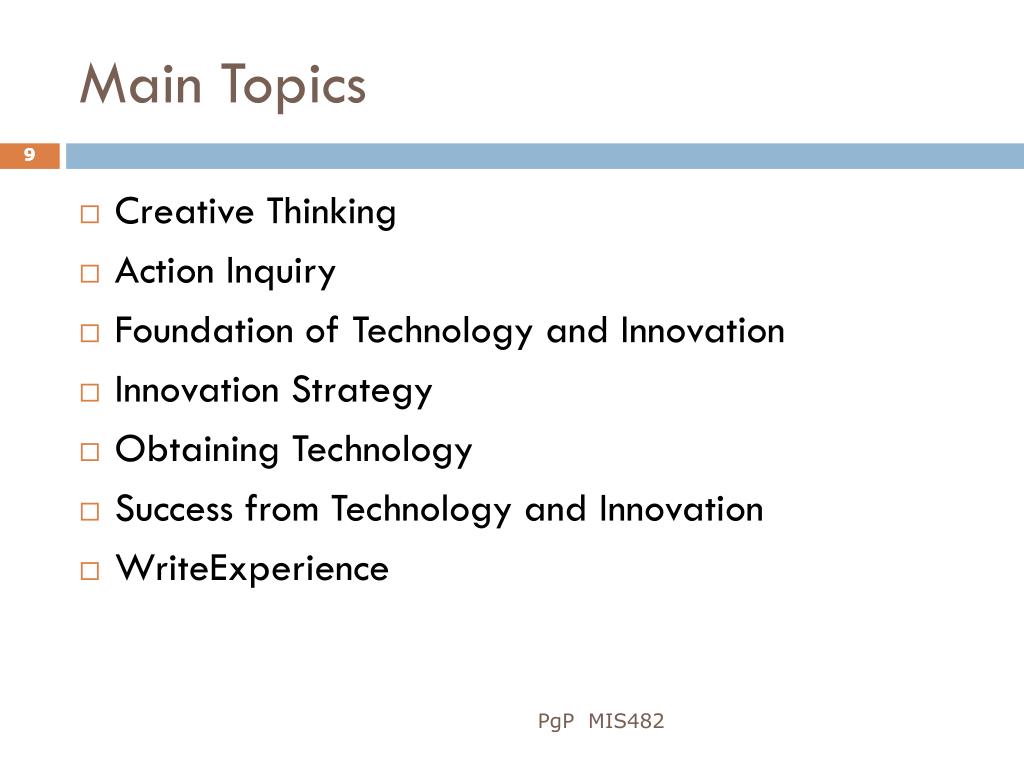 Main Topics

9

□ Creative Thinking
□ Action Inquiry
□ Foundation of Technology and Innovation
□ Innovation Strategy
□ Obtaining Technology
□ Success from Technology and Innovation
□ WriteExperience

PgP MIS482